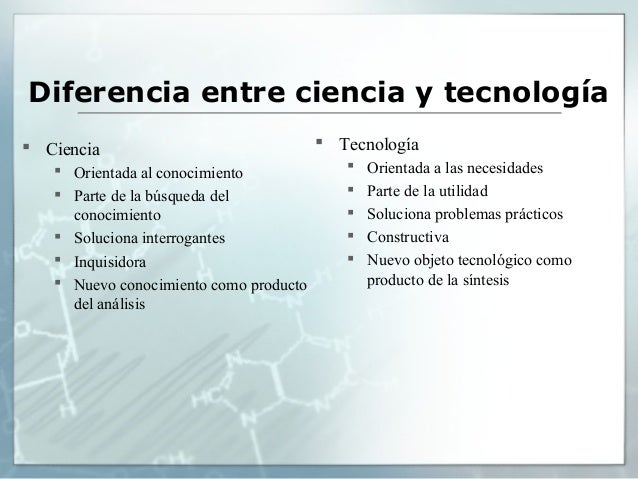 Diferencia entre ciencia y tecnología

- Ciencia
  - Orientada al conocimiento
  - Parte de la búsqueda del conocimiento
  - Soluciona interrogantes
  - Inquisidora
  - Nuevo conocimiento como producto del análisis

- Tecnología
  - Orientada a las necesidades
  - Parte de la utilidad
  - Soluciona problemas prácticos
  - Constructiva
  - Nuevo objeto tecnológico como producto de la síntesis